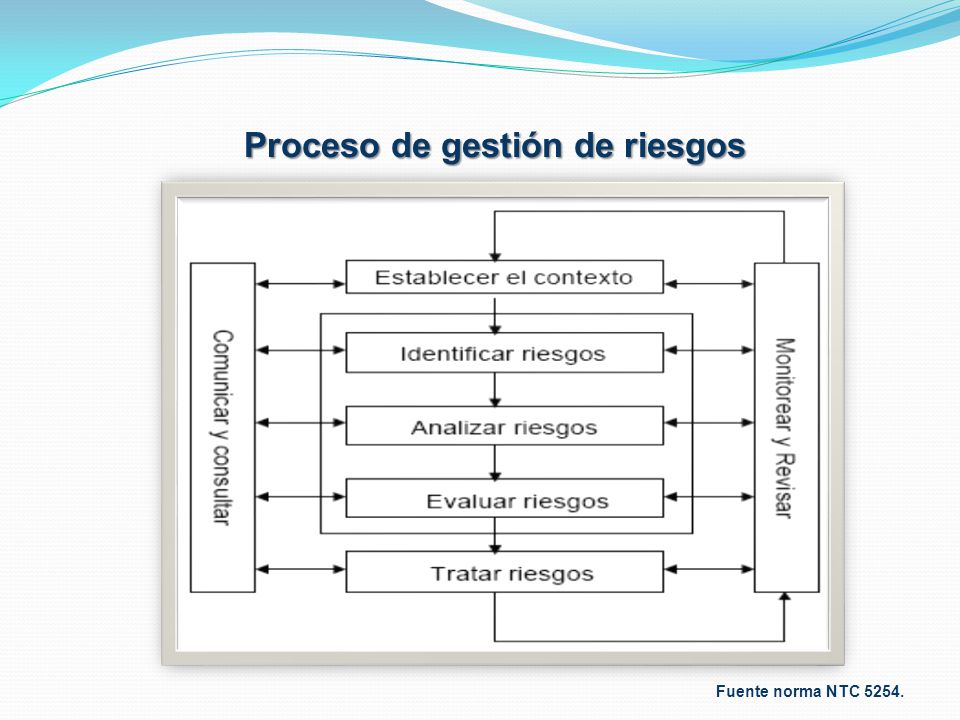 Proceso de gestión de riesgos

Comunicar y consultar

Establecer el contexto

Identificar riesgos

Analizar riesgos

Evaluar riesgos

Tratar riesgos

Monitorear y Revisar

Fuente norma NTC 5254.